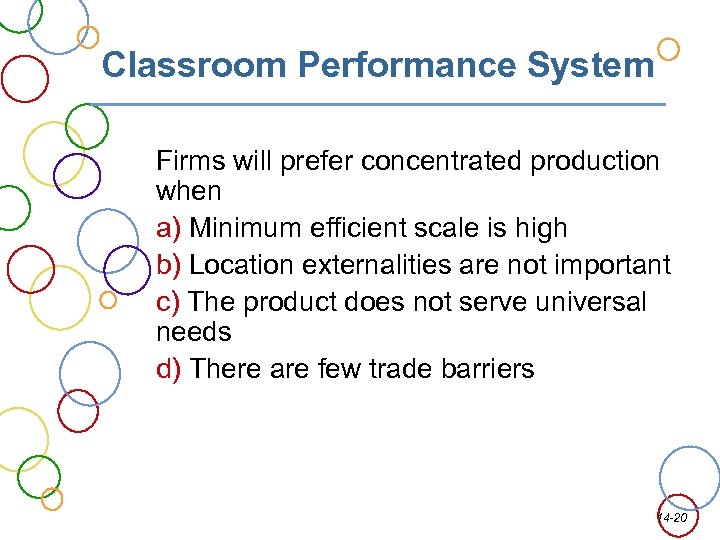 Classroom Performance System

Firms will prefer concentrated production when

a) Minimum efficient scale is high

b) Location externalities are not important

c) The product does not serve universal needs

d) There are few trade barriers

14-20